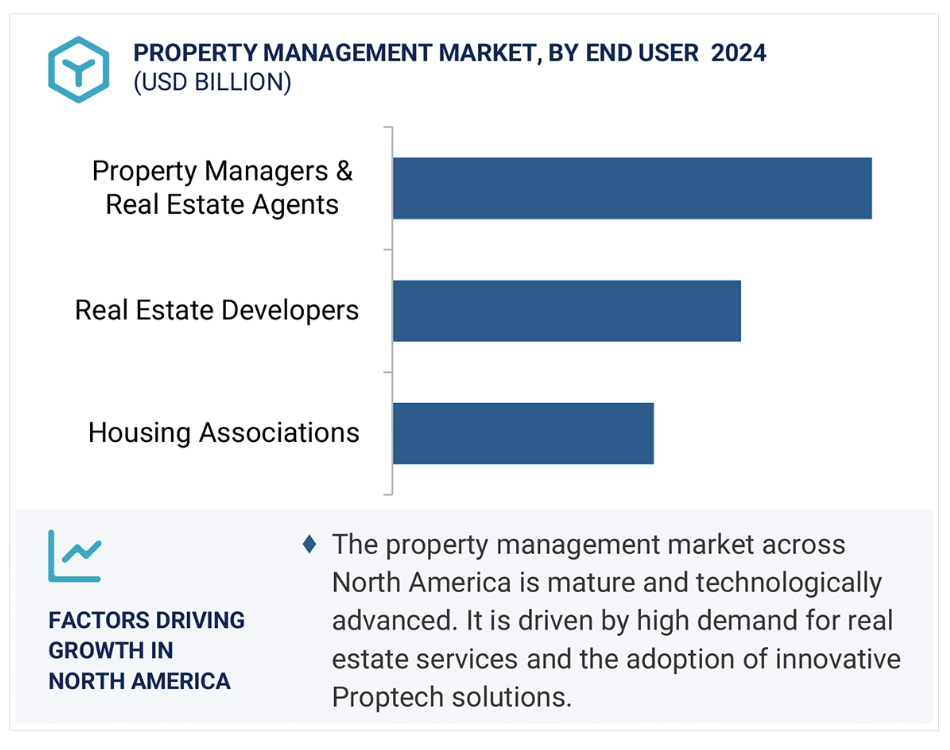 PROPERTY MANAGEMENT MARKET, BY END USER 2024
(USD BILLION)

Property Managers & Real Estate Agents

Real Estate Developers

Housing Associations

FACTORS DRIVING GROWTH IN NORTH AMERICA

♦ The property management market across North America is mature and technologically advanced. It is driven by high demand for real estate services and the adoption of innovative Proptech solutions.